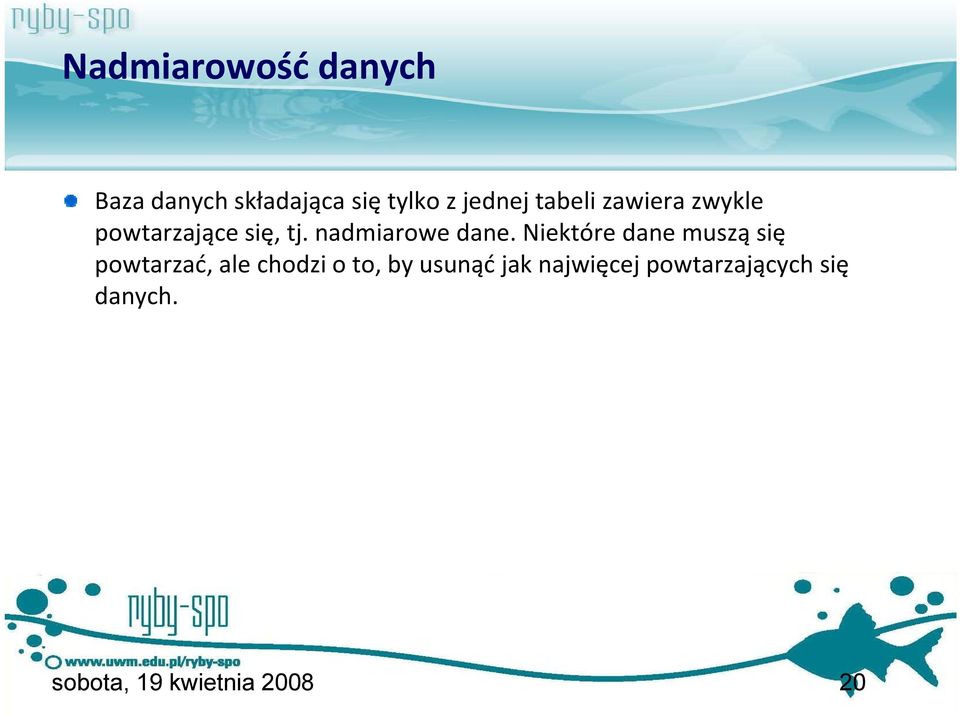 ryby-spo

Nadmiarowość danych

Baza danych składająca się tylko z jednej tabeli zawiera zwykle powtarzające się, tj. nadmiarowe dane. Niektóre dane muszą się powtarzać, ale chodzi o to, by usunąć jak najwięcej powtarzających się danych.

ryby-spo

www.uwm.edu.pl/ryby-spo

sobota, 19 kwietnia 2008

20